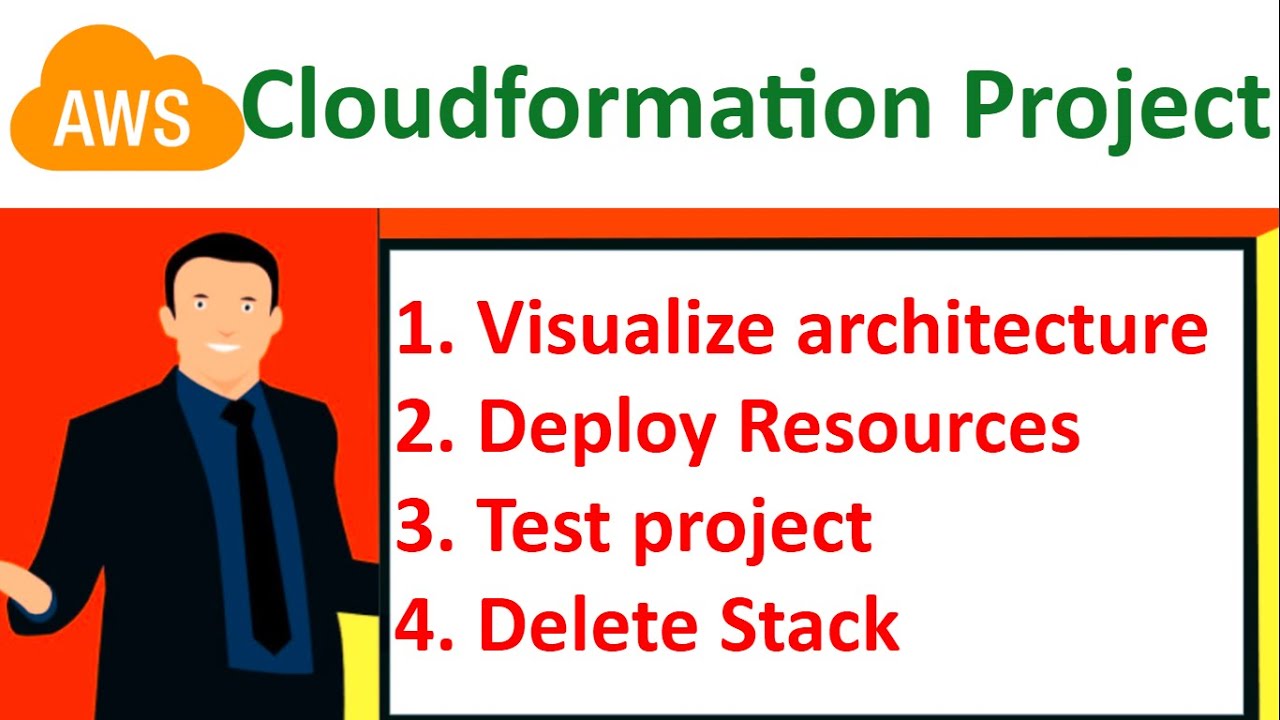 AWS Cloudformation Project

1. Visualize architecture
2. Deploy Resources
3. Test project
4. Delete Stack